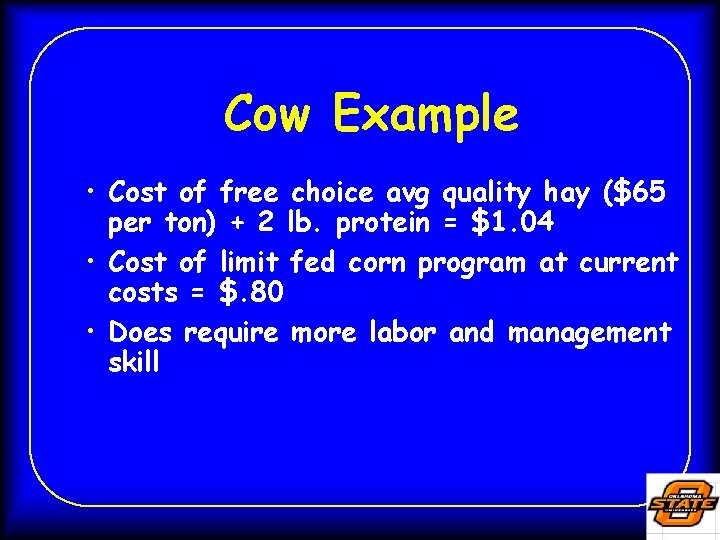 Cow Example

• Cost of free choice avg quality hay (\$65 per ton) + 2 lb. protein = \$1.04

• Cost of limit fed corn program at current costs = \$.80

• Does require more labor and management skill

OKLAHOMA STATE UNIVERSITY